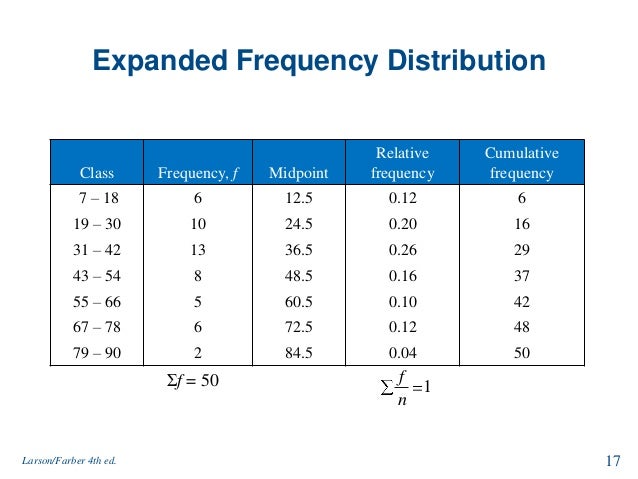 Expanded Frequency Distribution

| Class | Frequency, $f$ | Midpoint | Relative frequency | Cumulative frequency |
|---|---|---|---|---|
| 7 – 18 | 6 | 12.5 | 0.12 | 6 |
| 19 – 30 | 10 | 24.5 | 0.20 | 16 |
| 31 – 42 | 13 | 36.5 | 0.26 | 29 |
| 43 – 54 | 8 | 48.5 | 0.16 | 37 |
| 55 – 66 | 5 | 60.5 | 0.10 | 42 |
| 67 – 78 | 6 | 72.5 | 0.12 | 48 |
| 79 – 90 | 2 | 84.5 | 0.04 | 50 |

$\Sigma f = 50$

$\sum \frac{f}{n} = 1$

Larson/Farber 4th ed.

17